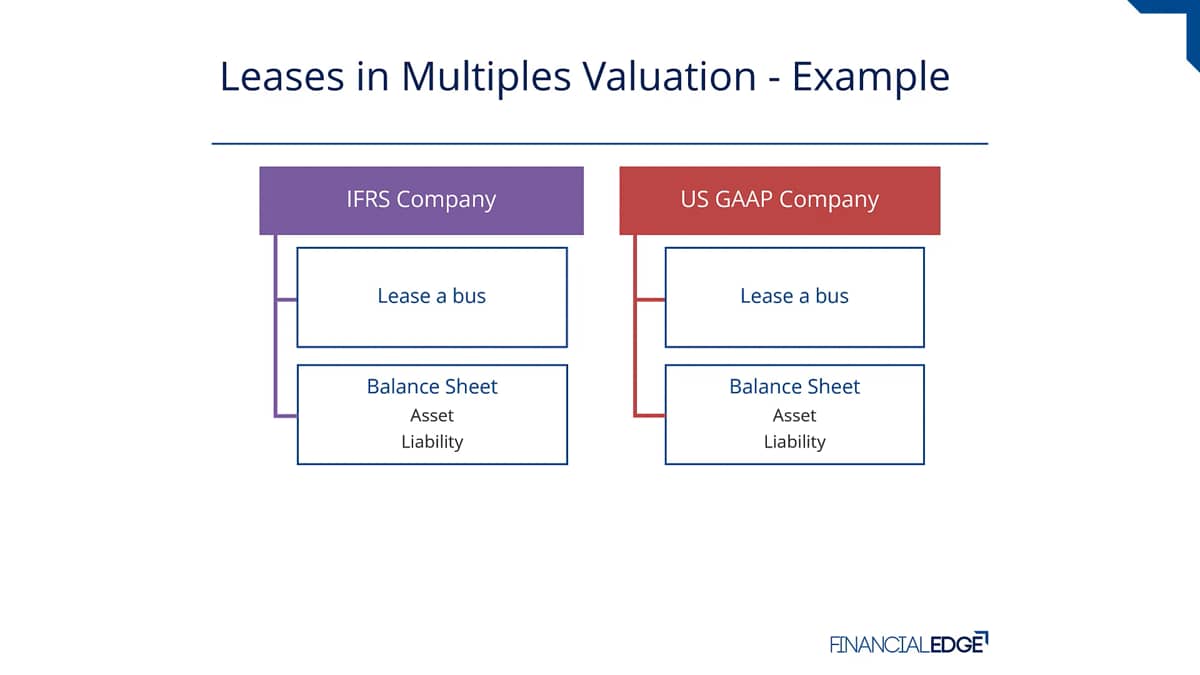 Leases in Multiples Valuation - Example

IFRS Company

Lease a bus

Balance Sheet
Asset
Liability

US GAAP Company

Lease a bus

Balance Sheet
Asset
Liability

FINANCIALEDGE